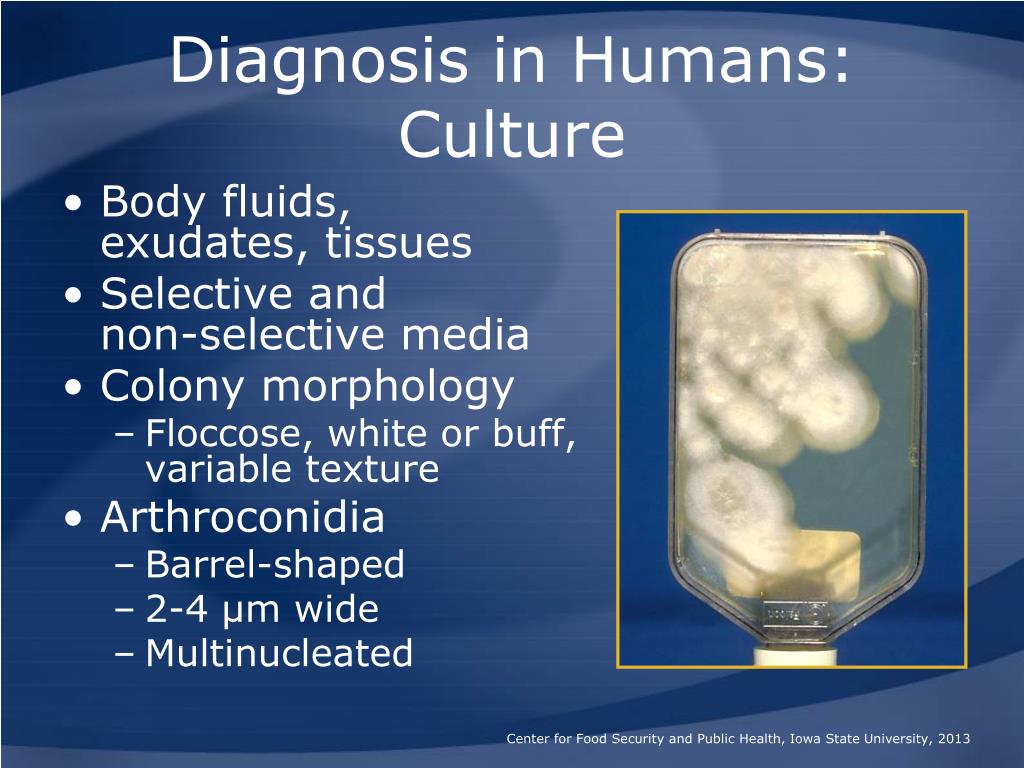 Diagnosis in Humans: Culture

• Body fluids, exudates, tissues
• Selective and non-selective media
• Colony morphology
– Floccose, white or buff, variable texture
• Arthroconidia
– Barrel-shaped
– 2-4 μm wide
– Multinucleated

Center for Food Security and Public Health, Iowa State University, 2013